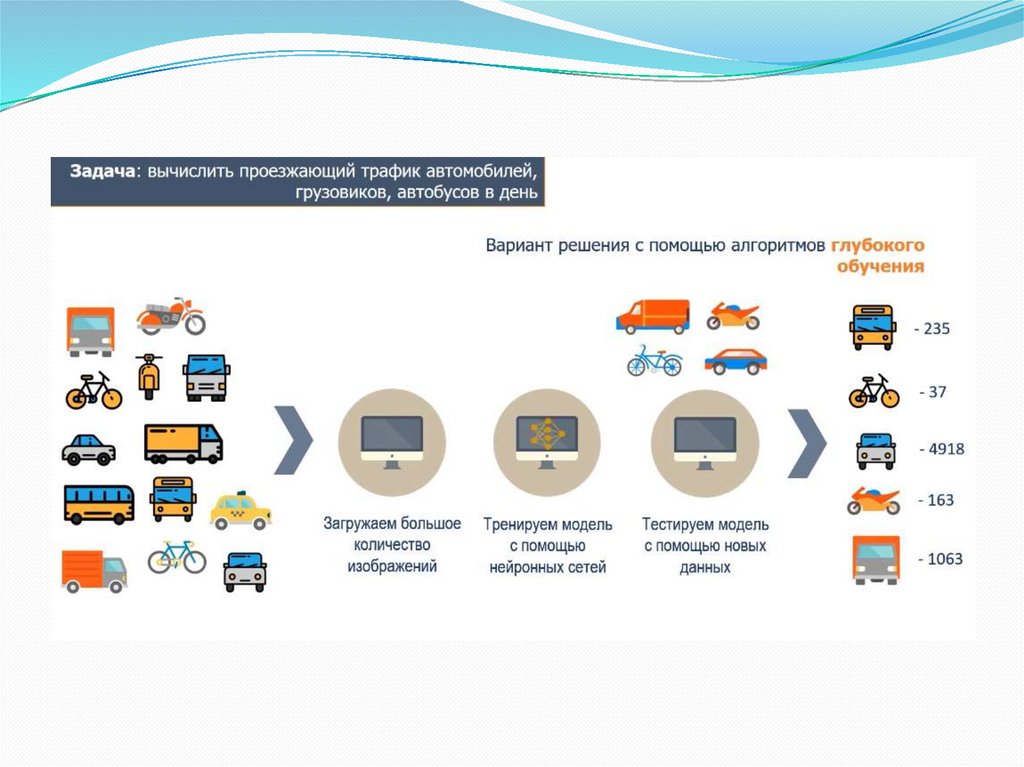 Задача: вычислить проезжающий трафик автомобилей, грузовиков, автобусов в день

Вариант решения с помощью алгоритмов глубокого обучения

Загружаем большое количество изображений

Тренируем модель с помощью нейронных сетей

Тестируем модель с помощью новых данных

- 235

- 37

- 4918

- 163

- 1063